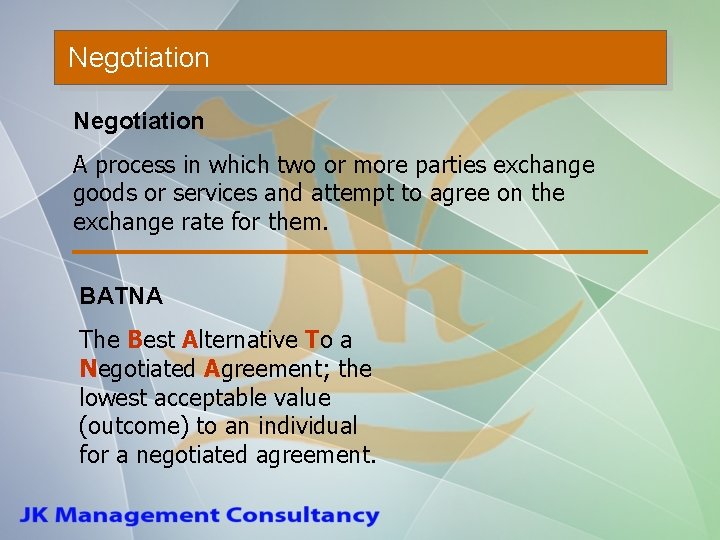 Negotiation

Negotiation

A process in which two or more parties exchange goods or services and attempt to agree on the exchange rate for them.

BATNA

The Best Alternative To a Negotiated Agreement; the lowest acceptable value (outcome) to an individual for a negotiated agreement.

JK Management Consultancy